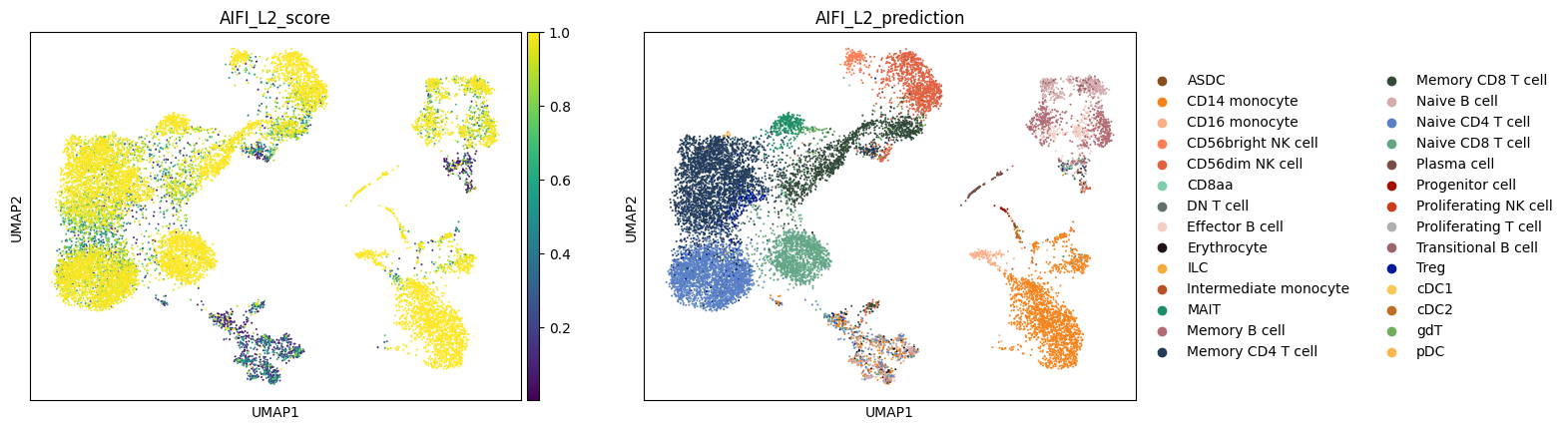 AIFI_L2_score

UMAP2

UMAP1

1.0
0.8
0.6
0.4
0.2

AIFI_L2_prediction

UMAP2

UMAP1

ASDC
CD14 monocyte
CD16 monocyte
CD56bright NK cell
CD56dim NK cell
CD8aa
DN T cell
Effector B cell
Erythrocyte
ILC
Intermediate monocyte
MAIT
Memory B cell
Memory CD4 T cell

Memory CD8 T cell
Naive B cell
Naive CD4 T cell
Naive CD8 T cell
Plasma cell
Progenitor cell
Proliferating NK cell
Proliferating T cell
Transitional B cell
Treg
cDC1
cDC2
gdT
pDC